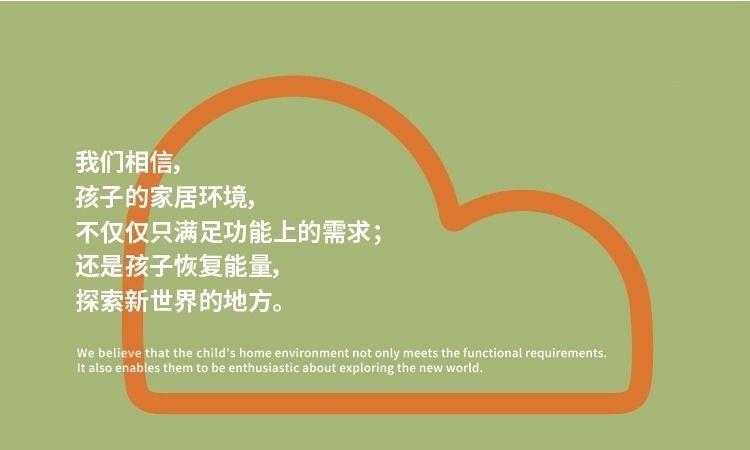 我们相信,
孩子的家居环境,
不仅仅只满足功能上的需求;
还是孩子恢复能量,
探索新世界的地方。

We believe that the child's home environment not only meets the functional requirements.
It also enables them to be enthusiastic about exploring the new world.